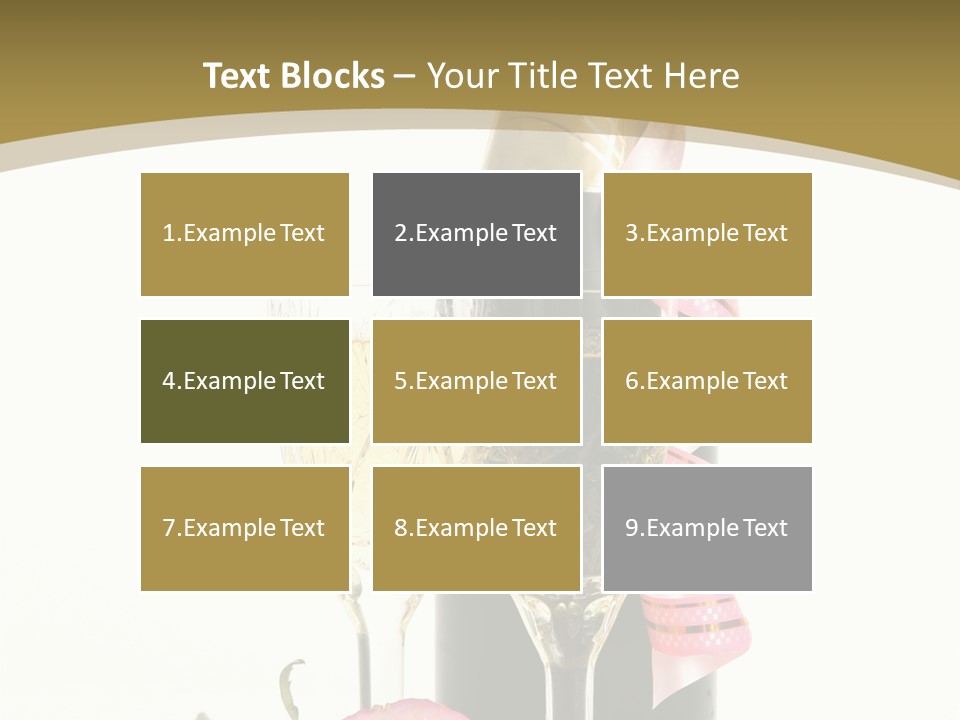 Text Blocks – Your Title Text Here

1.Example Text

2.Example Text

3.Example Text

4.Example Text

5.Example Text

6.Example Text

7.Example Text

8.Example Text

9.Example Text